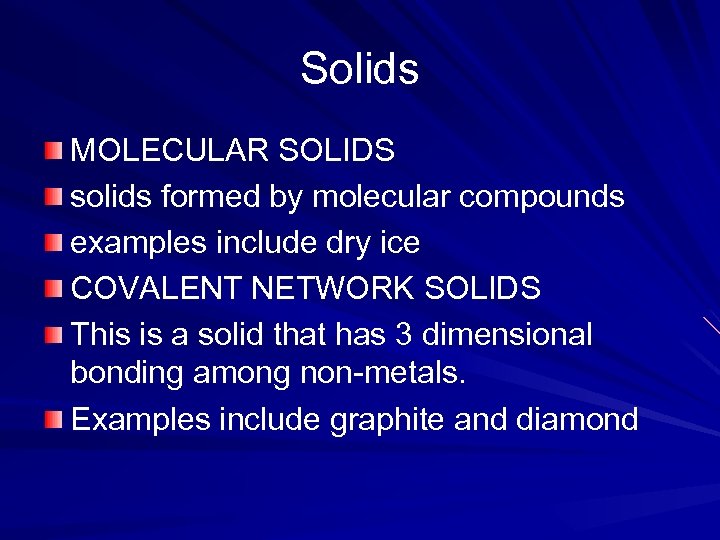 Solids

MOLECULAR SOLIDS

solids formed by molecular compounds

examples include dry ice

COVALENT NETWORK SOLIDS

This is a solid that has 3 dimensional bonding among non-metals.

Examples include graphite and diamond